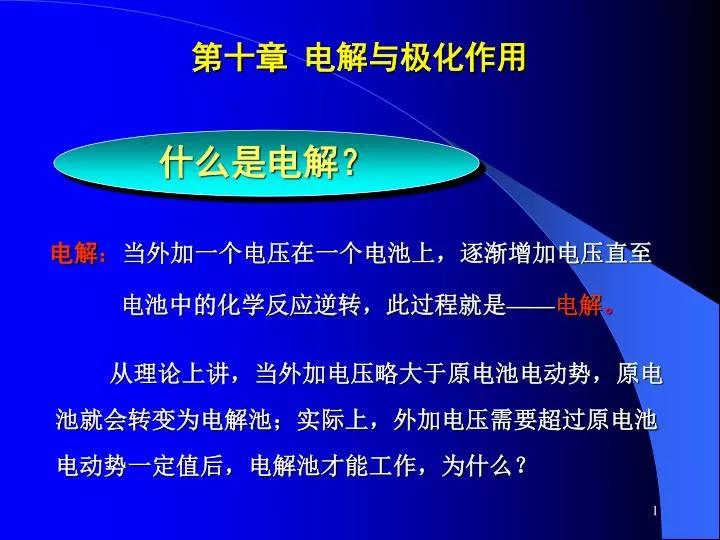 第十章 电解与极化作用

什么是电解？

电解：当外加一个电压在一个电池上，逐渐增加电压直至电池中的化学反应逆转，此过程就是——电解。

从理论上讲，当外加电压略大于原电池电动势，原电池就会转变为电解池；实际上，外加电压需要超过原电池电动势一定值后，电解池才能工作，为什么？

1